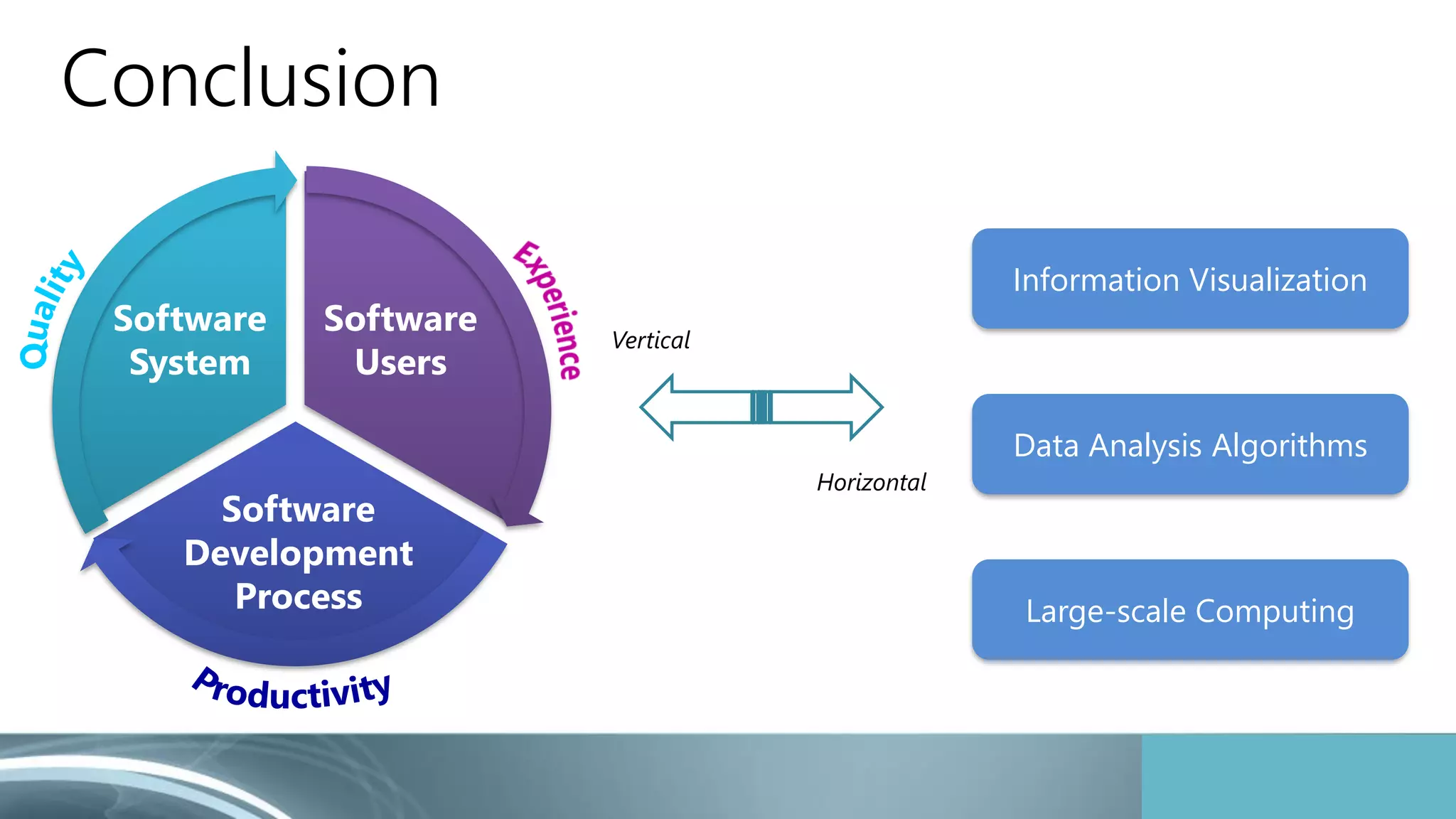 Conclusion

Quality

Software System

Software Users

Experience

Software Development Process

Productivity

Vertical

Horizontal

Information Visualization

Data Analysis Algorithms

Large-scale Computing